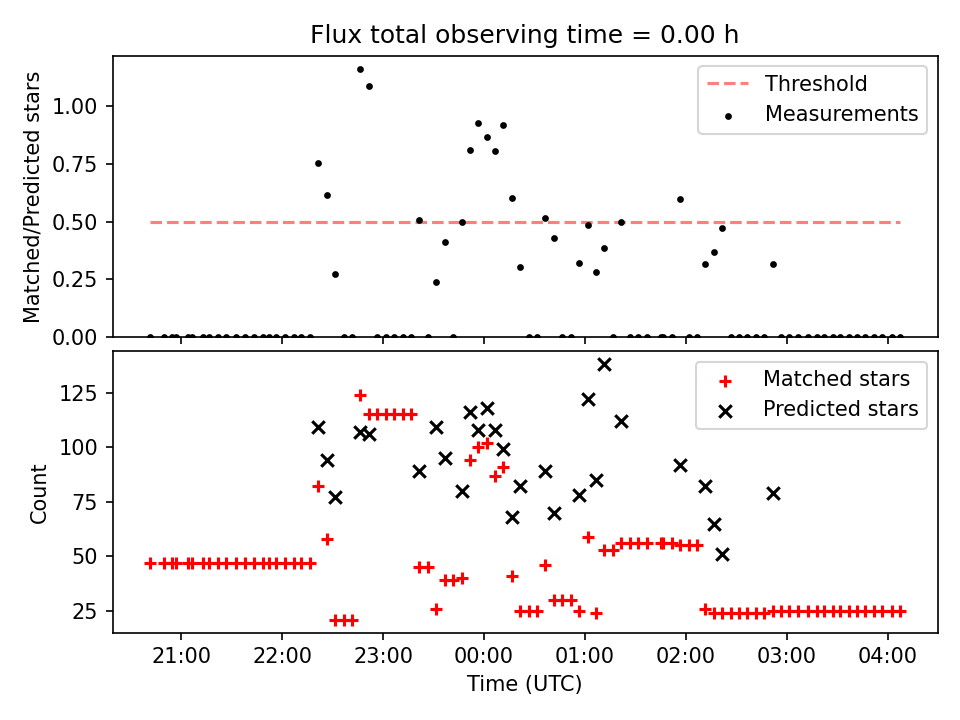 Flux total observing time = 0.00 h

Matched/Predicted stars

1.00
0.75
0.50
0.25
0.00

Threshold
Measurements

Count

125
100
75
50
25

Matched stars
Predicted stars

21:00
22:00
23:00
00:00
01:00
02:00
03:00
04:00

Time (UTC)